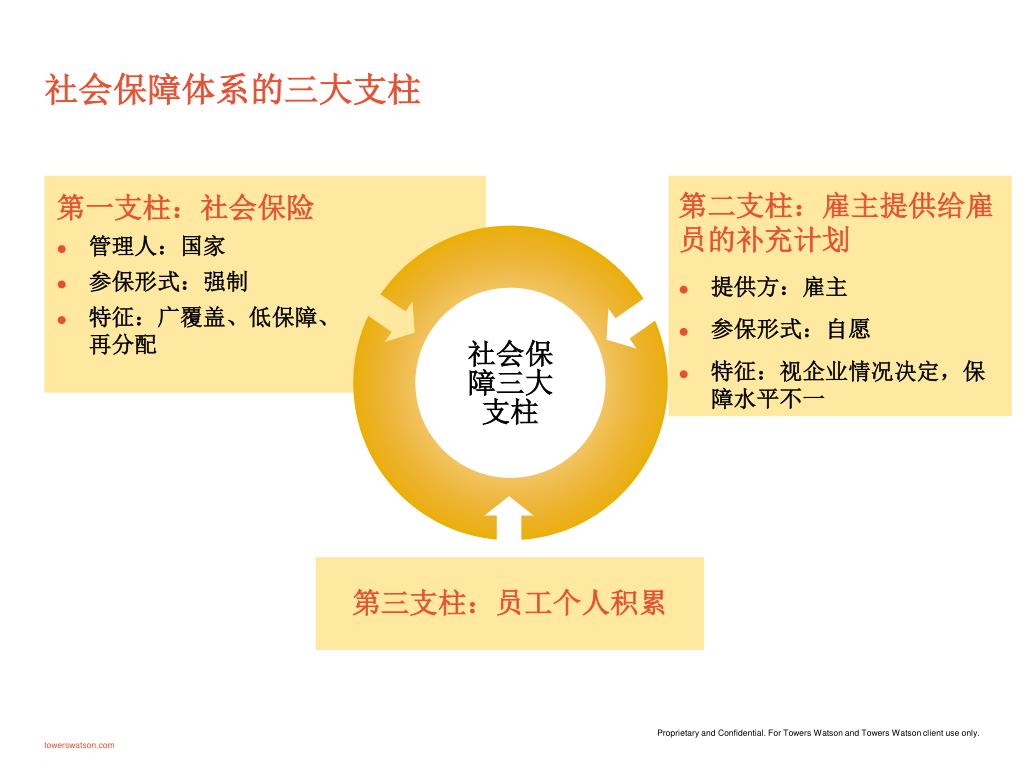 社会保障体系的三大支柱

第一支柱：社会保险
- 管理人：国家
- 参保形式：强制
- 特征：广覆盖、低保障、再分配

社会保障三大支柱

第二支柱：雇主提供给雇员的补充计划
- 提供方：雇主
- 参保形式：自愿
- 特征：视企业情况决定，保障水平不一

第三支柱：员工个人积累

Proprietary and Confidential. For Towers Watson and Towers Watson client use only.

towerswatson.com